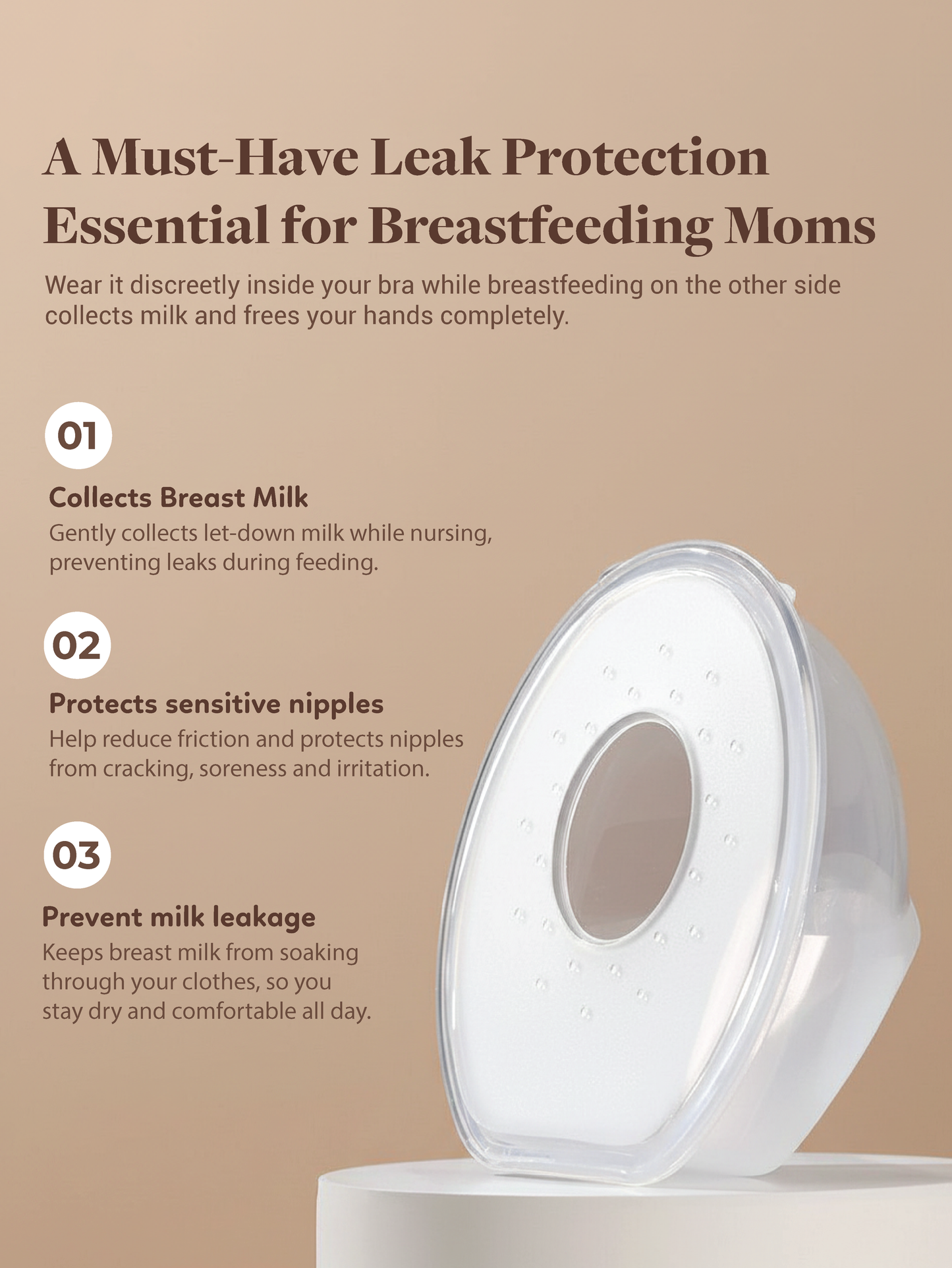 A Must-Have Leak Protection Essential for Breastfeeding Moms

Wear it discreetly inside your bra while breastfeeding on the other side collects milk and frees your hands completely.

01

Collects Breast Milk

Gently collects let-down milk while nursing, preventing leaks during feeding.

02

Protects sensitive nipples

Help reduce friction and protects nipples from cracking, soreness and irritation.

03

Prevent milk leakage

Keeps breast milk from soaking through your clothes, so you stay dry and comfortable all day.